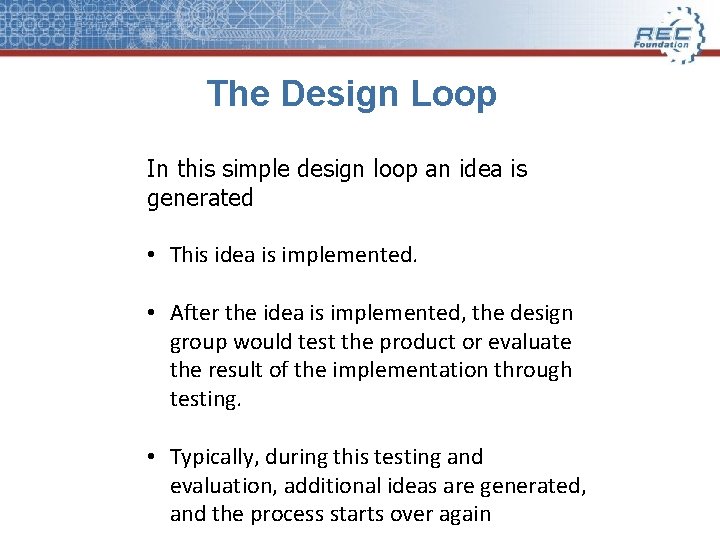 REC Foundation

The Design Loop

In this simple design loop an idea is generated

• This idea is implemented.

• After the idea is implemented, the design group would test the product or evaluate the result of the implementation through testing.

• Typically, during this testing and evaluation, additional ideas are generated, and the process starts over again